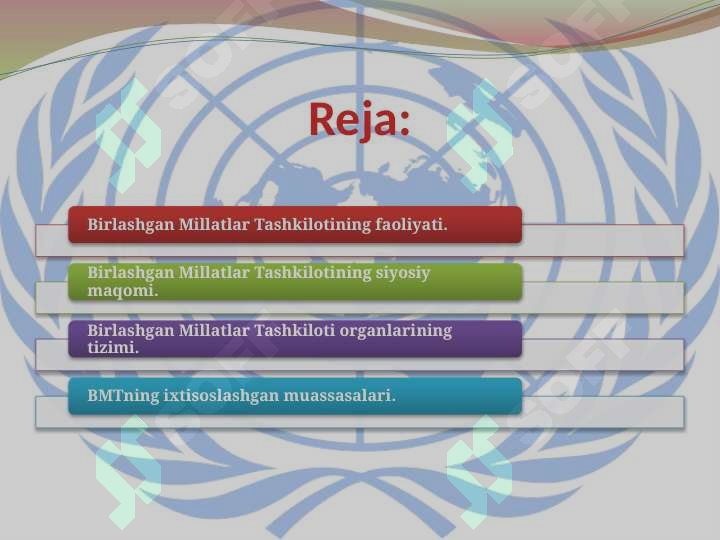 Reja:

Birlashgan Millatlar Tashkilotining faoliyati.

Birlashgan Millatlar Tashkilotining siyosiy maqomi.

Birlashgan Millatlar Tashkiloti organlarining tizimi.

BMTning ixtisoslashgan muassasalari.